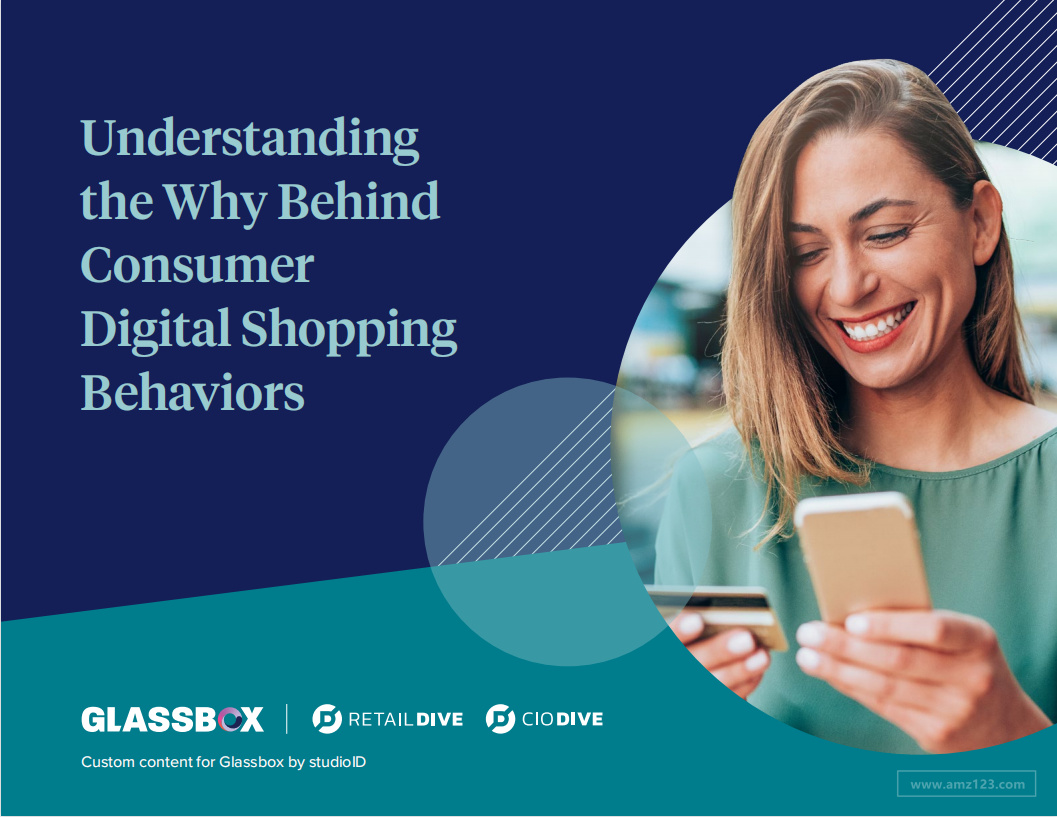 Understanding the Why Behind Consumer Digital Shopping Behaviors

GLASSBOX | RETAILDIVE CIODIVE

Custom content for Glassbox by studioID

www.amz123.com